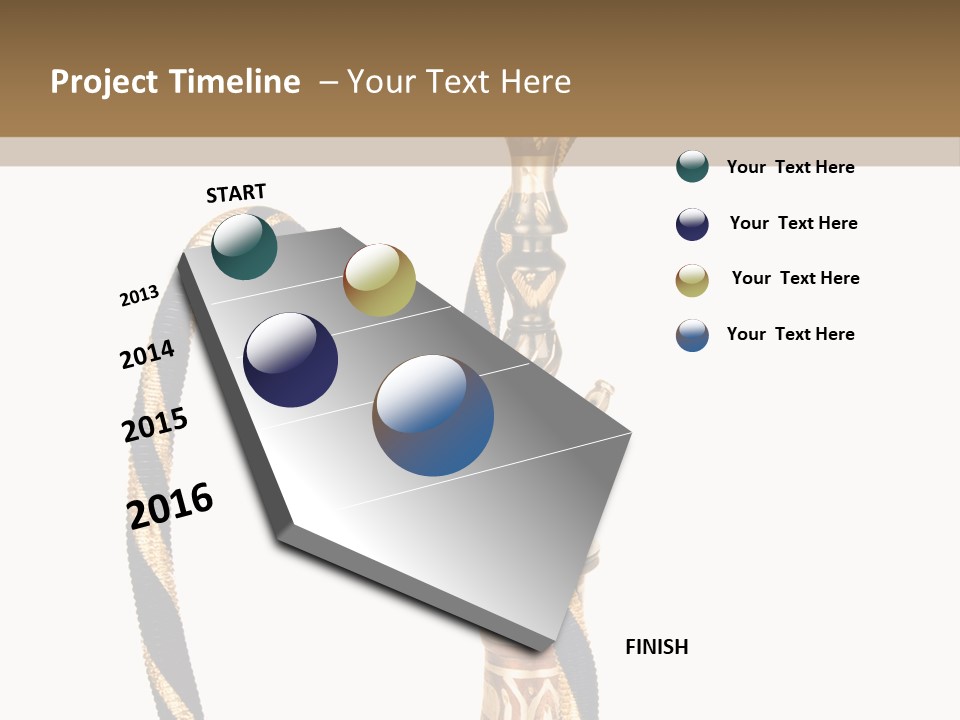 Project Timeline – Your Text Here

START

2013

2014

2015

2016

FINISH

Your Text Here

Your Text Here

Your Text Here

Your Text Here